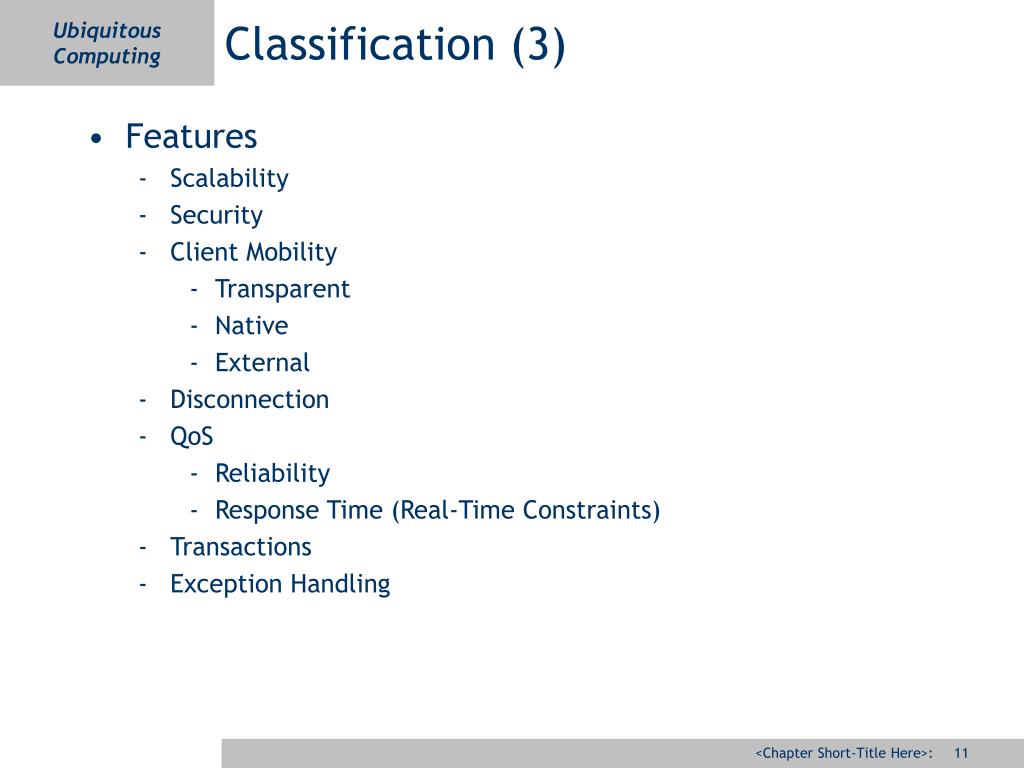 Ubiquitous Computing

Classification (3)

• Features
- Scalability
- Security
- Client Mobility
- Transparent
- Native
- External
- Disconnection
- QoS
- Reliability
- Response Time (Real-Time Constraints)
- Transactions
- Exception Handling

<Chapter Short-Title Here>: 11